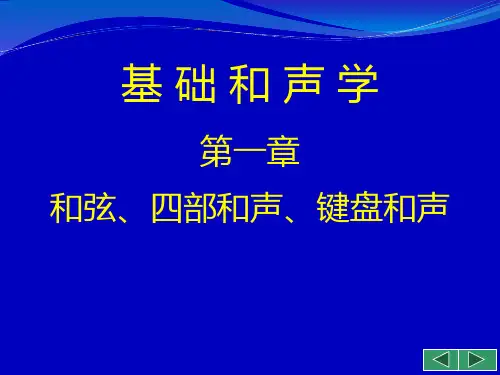 基础和声学

第一章

和弦、四部和声、键盘和声